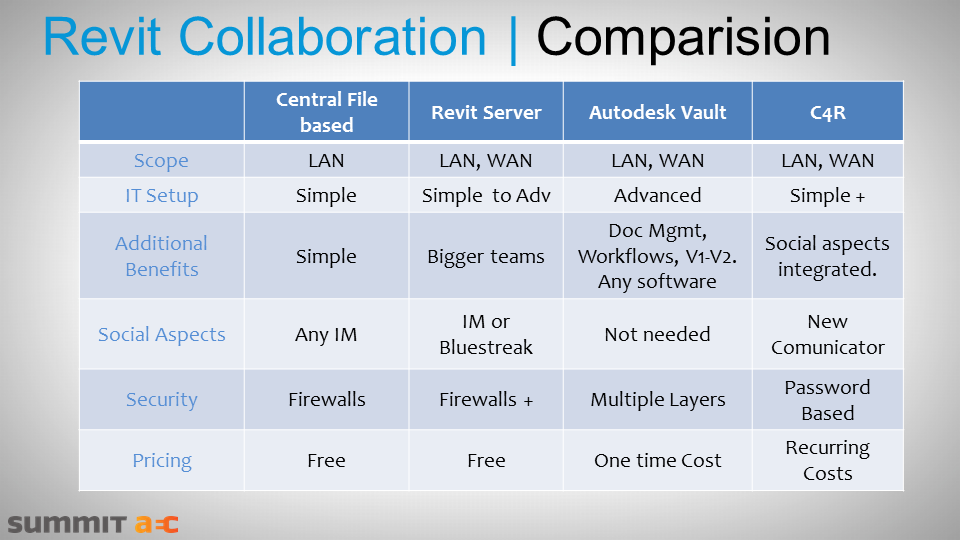 Revit Collaboration | Comparision

| | Central File based | Revit Server | Autodesk Vault | C4R |
|---|---|---|---|---|
| Scope | LAN | LAN, WAN | LAN, WAN | LAN, WAN |
| IT Setup | Simple | Simple to Adv | Advanced | Simple + |
| Additional Benefits | Simple | Bigger teams | Doc Mgmt, Workflows, V1-V2. Any software | Social aspects integrated. |
| Social Aspects | Any IM | IM or Bluestreak | Not needed | New Comunicator |
| Security | Firewalls | Firewalls + | Multiple Layers | Password Based |
| Pricing | Free | Free | One time Cost | Recurring Costs |

SUMMIT aec